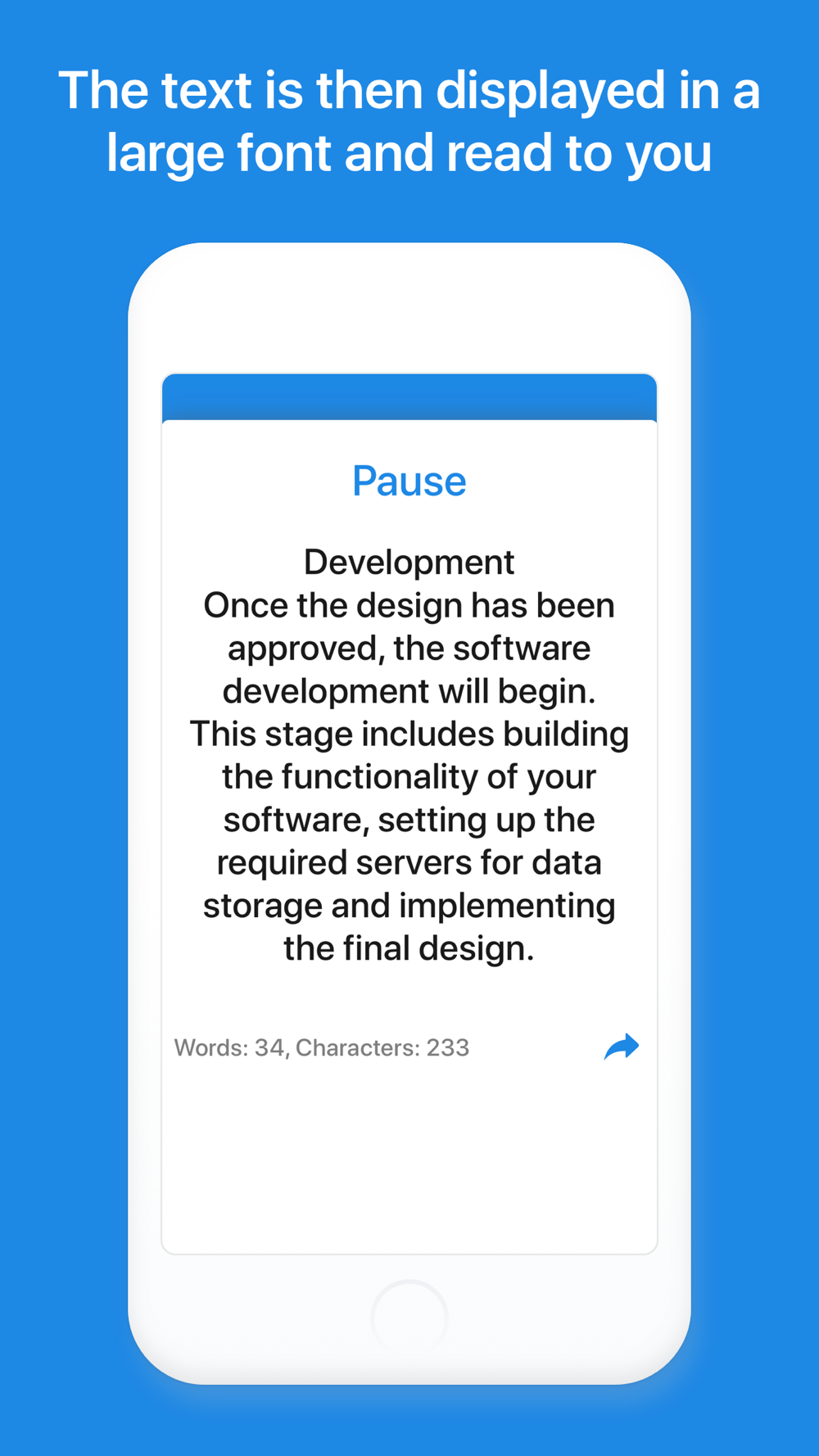 The text is then displayed in a large font and read to you

Pause

Development
Once the design has been approved, the software development will begin. This stage includes building the functionality of your software, setting up the required servers for data storage and implementing the final design.

Words: 34, Characters: 233